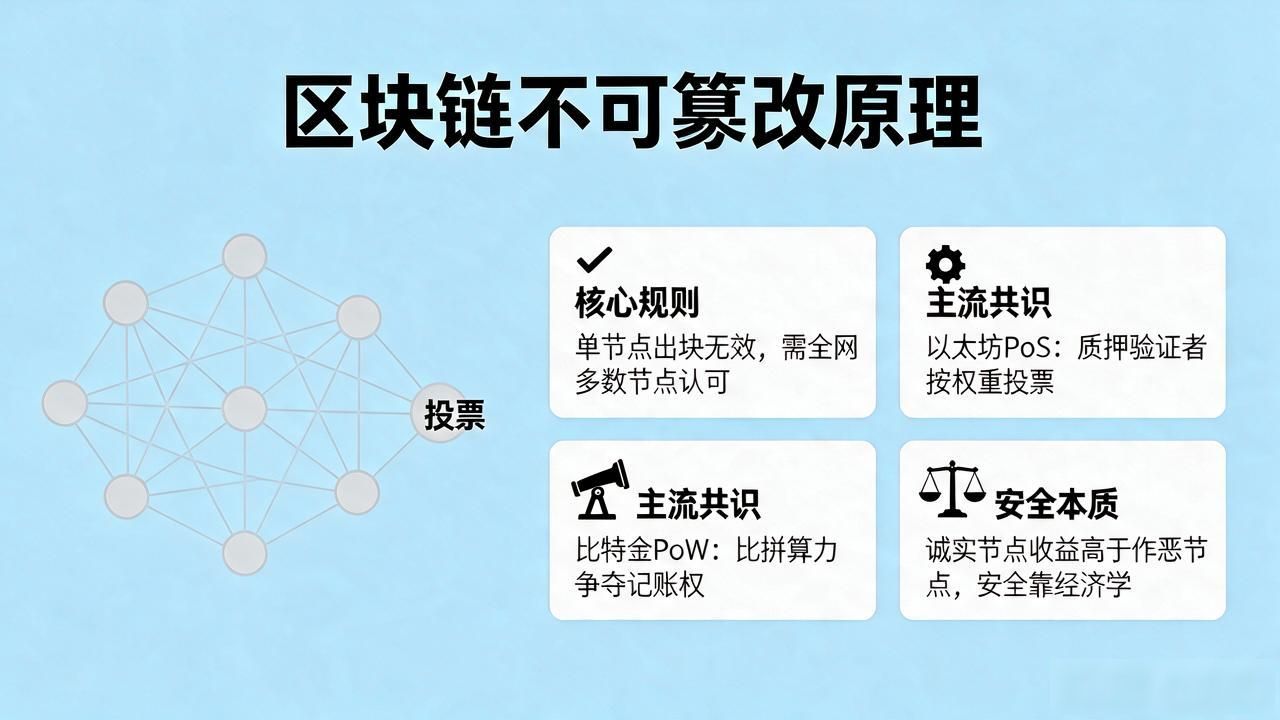 区块链不可篡改原理

投票

核心规则
单节点出块无效，需全网多数节点认可

主流共识
以太坊PoS：质押验证者按权重投票

主流共识
比特金PoW：比拼算力争夺记账权

安全本质
诚实节点收益高于作恶节点，安全靠经济学